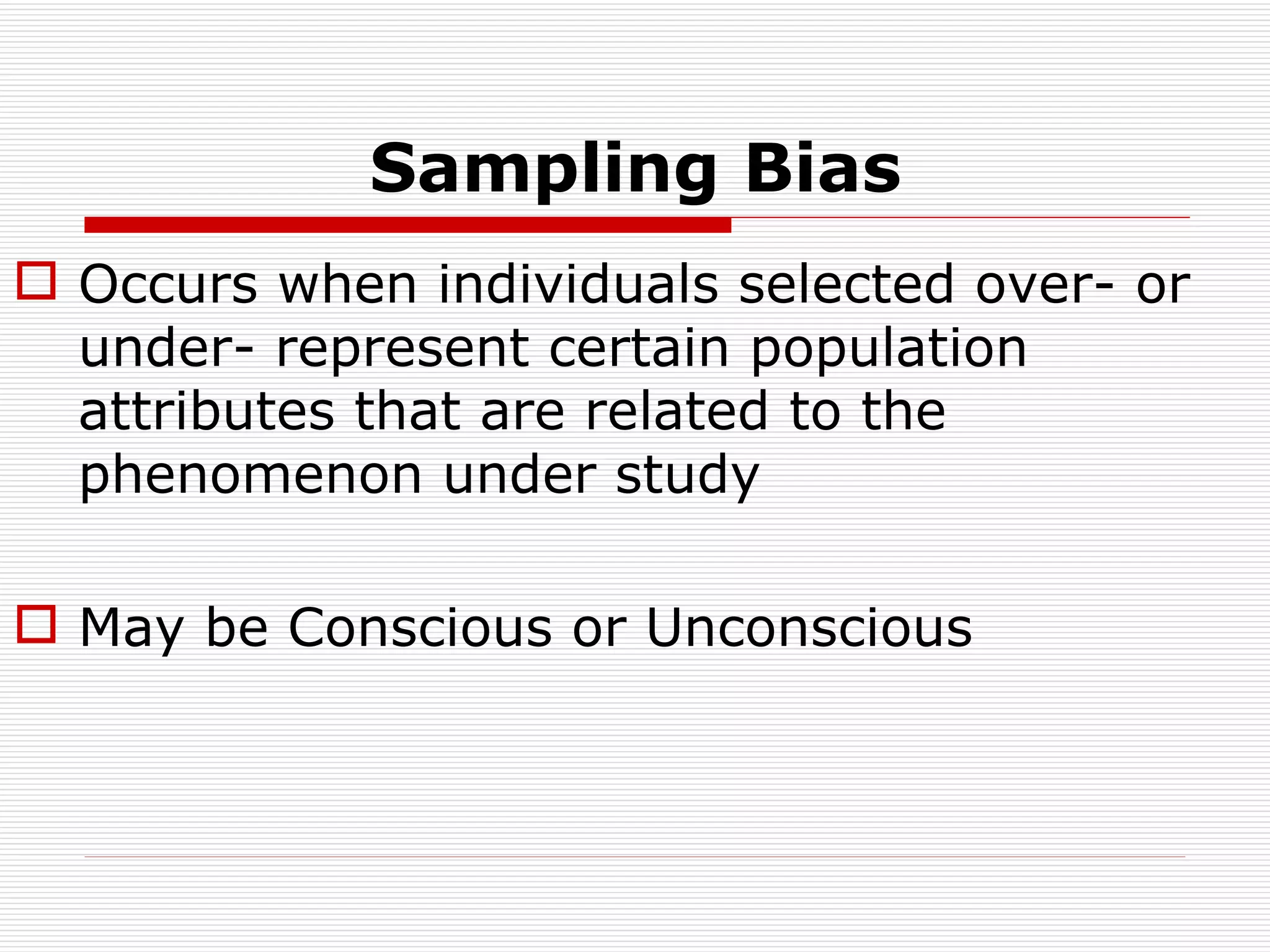 Sampling Bias

Occurs when individuals selected over- or under- represent certain population attributes that are related to the phenomenon under study

May be Conscious or Unconscious